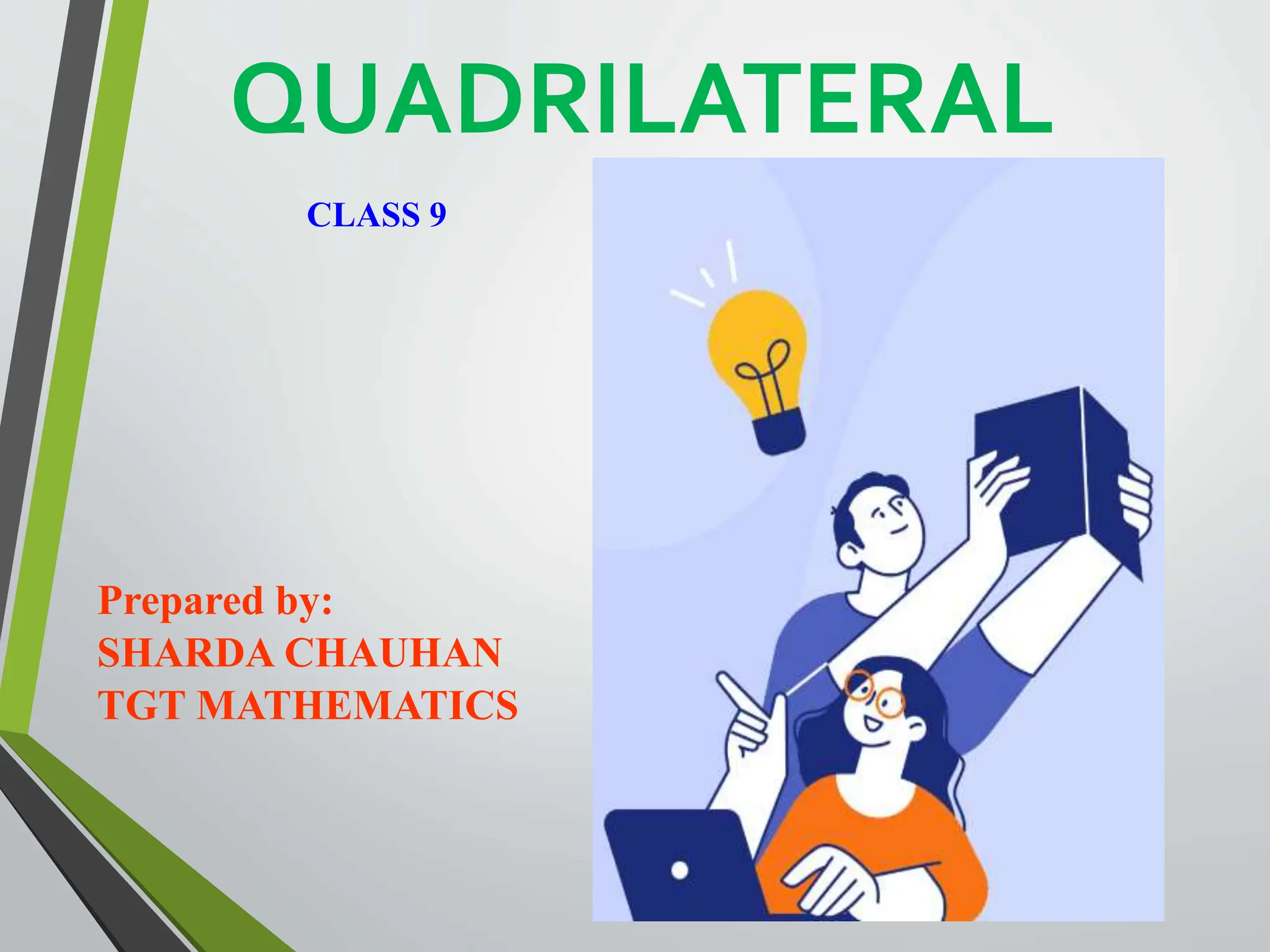 QUADRILATERAL

CLASS 9

Prepared by:
SHARDA CHAUHAN
TGT MATHEMATICS